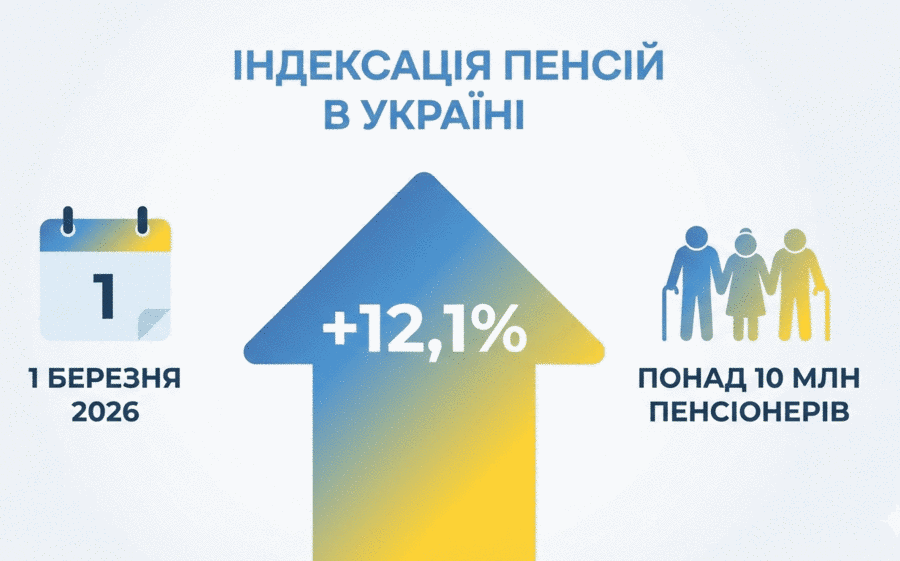 ІНДЕКСАЦІЯ ПЕНСІЙ
В УКРАЇНІ

1

1 БЕРЕЗНЯ 2026

+12,1%

ПОНАД 10 МЛН ПЕНСІОНЕРІВ